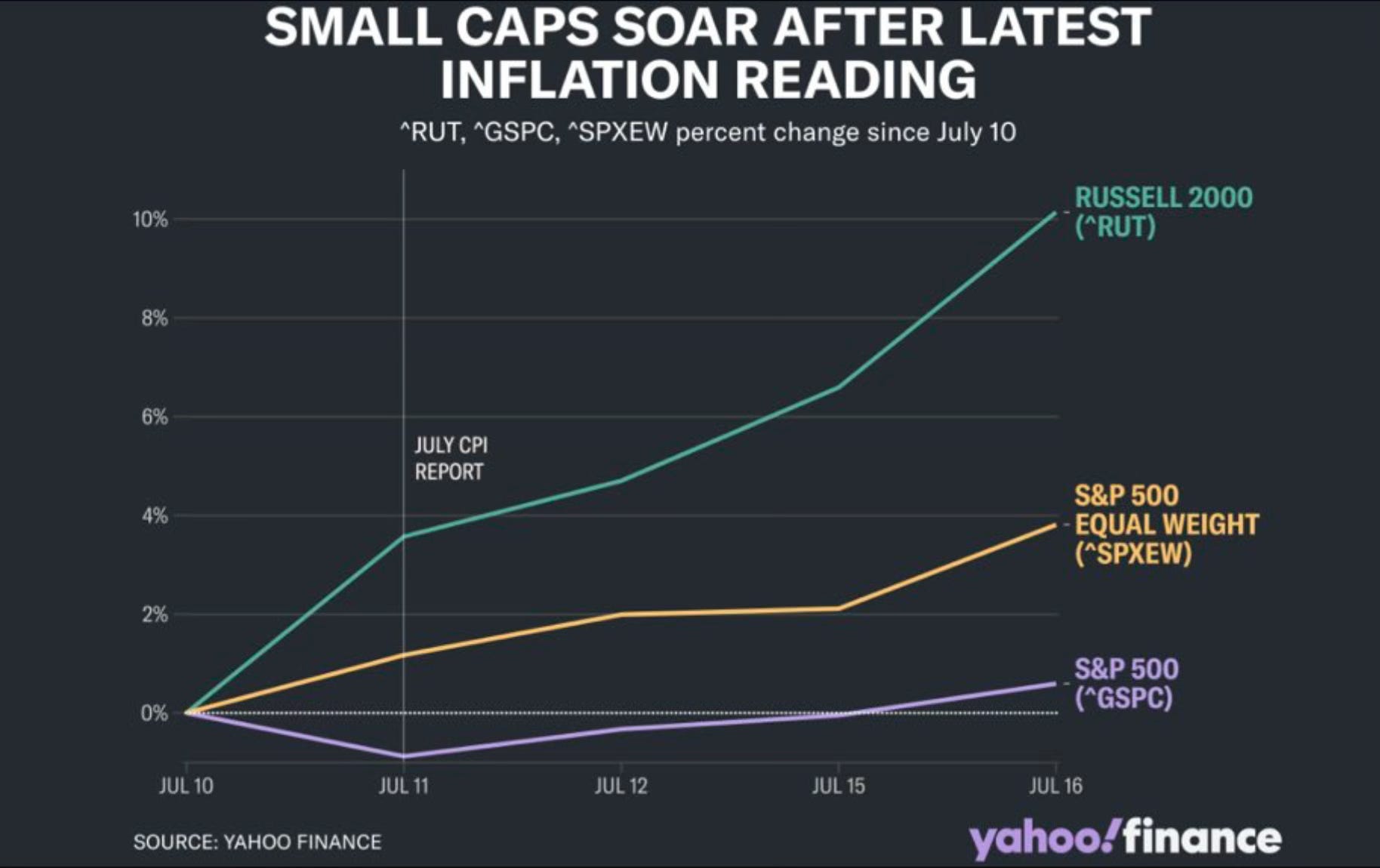 SMALL CAPS SOAR AFTER LATEST INFLATION READING

^RUT, ^GSPC, ^SPXEW percent change since July 10

10%
8%
6%
4%
2%
0%

JULY CPI REPORT

RUSSELL 2000 (^RUT)

S&P 500 EQUAL WEIGHT (^SPXEW)

S&P 500 (^GSPC)

JUL 10
JUL 11
JUL 12
JUL 15
JUL 16

SOURCE: YAHOO FINANCE

yahoo!finance